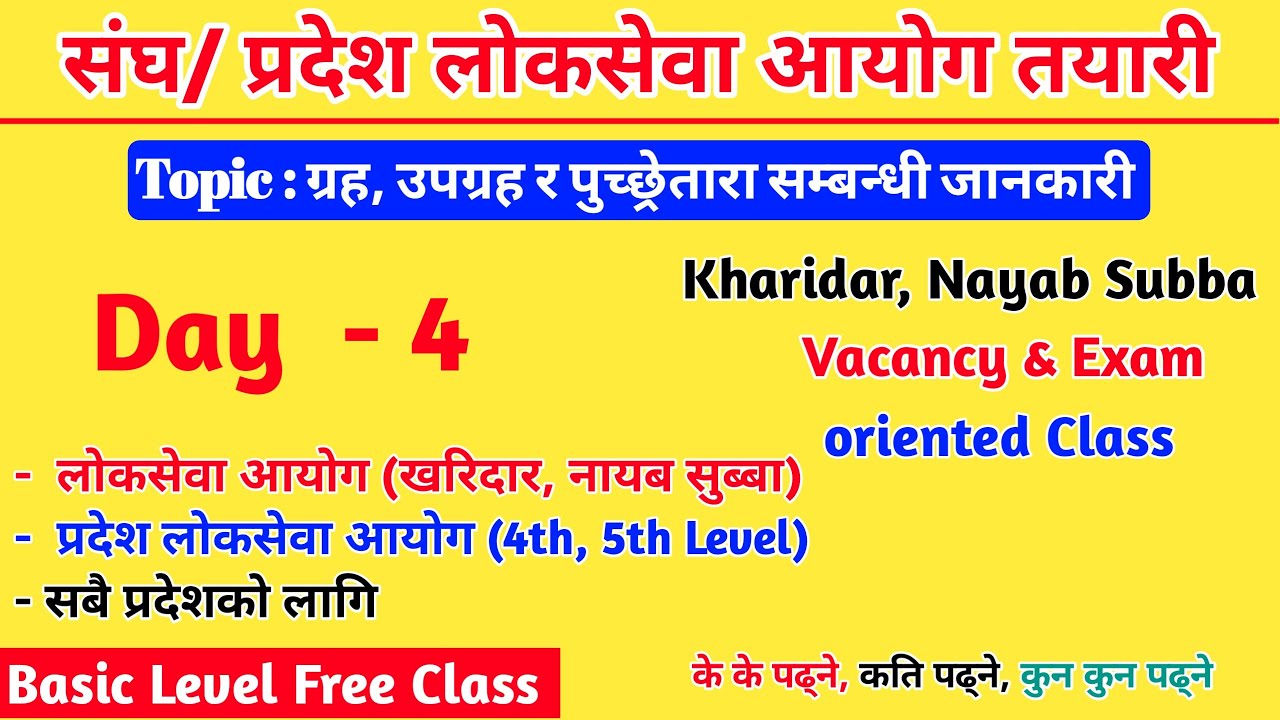 संघ/ प्रदेश लोकसेवा आयोग तयारी

Topic : ग्रह, उपग्रह र पुच्छ्रेतारा सम्बन्धी जानकारी

Day - 4

Kharidar, Nayab Subba
Vacancy & Exam
oriented Class

- लोकसेवा आयोग (खरिदार, नायब सुब्बा)
- प्रदेश लोकसेवा आयोग (4th, 5th Level)
- सबै प्रदेशको लागि

Basic Level Free Class

के के पढ्ने, कति पढ्ने, कुन कुन पढ्ने